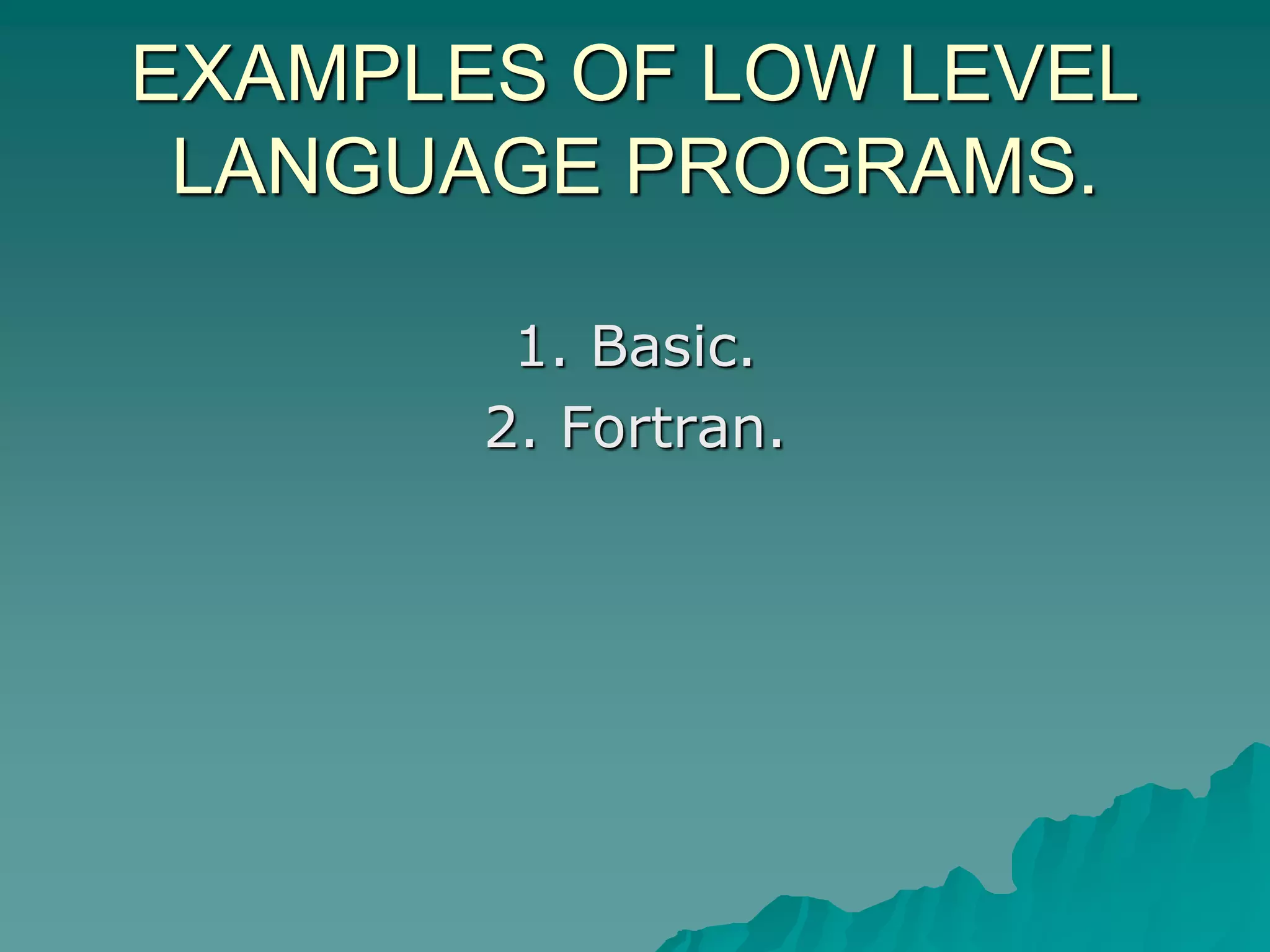 EXAMPLES OF LOW LEVEL LANGUAGE PROGRAMS.

1. Basic.
2. Fortran.